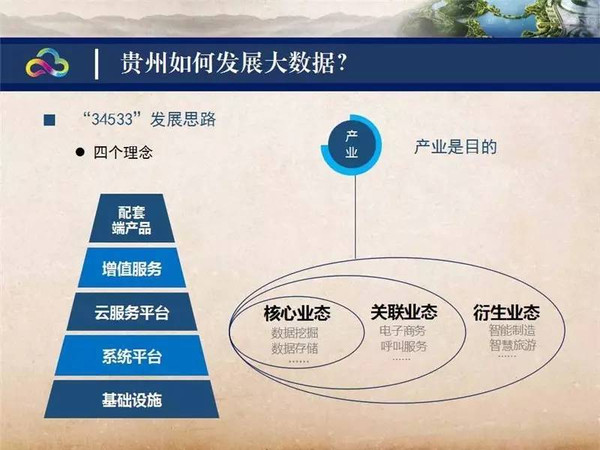 贵州如何发展大数据？

“34533”发展思路

四个理念

产业

产业是目的

配套端产品

增值服务

云服务平台

系统平台

基础设施

核心业态
数据挖掘
数据存储
……

关联业态
电子商务
呼叫服务
……

衍生业态
智能制造
智慧旅游
……